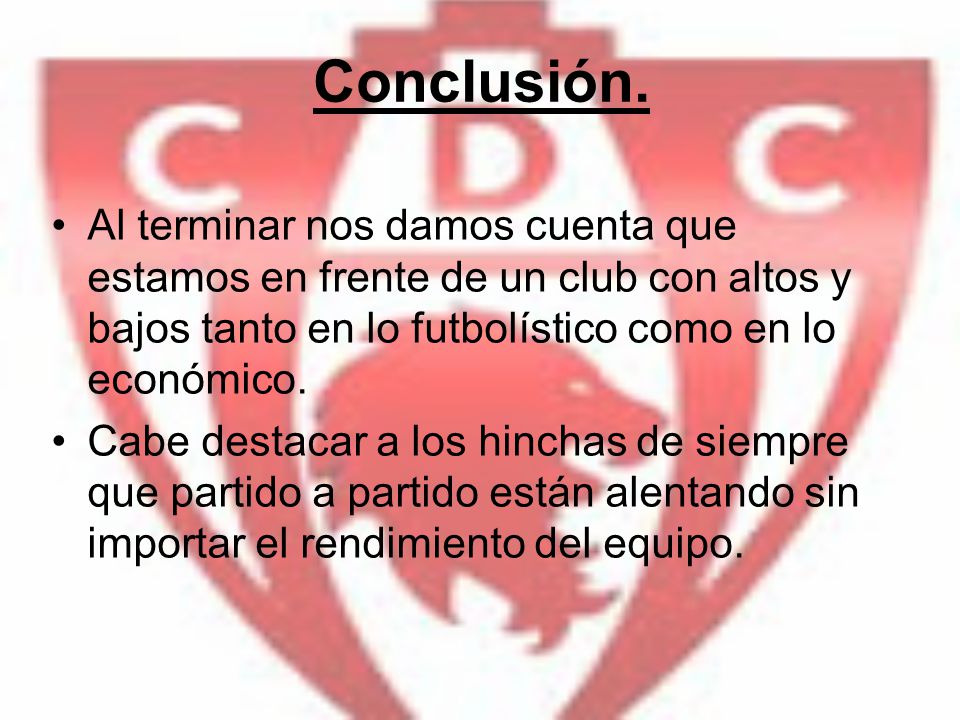 Conclusión.

• Al terminar nos damos cuenta que estamos en frente de un club con altos y bajos tanto en lo futbolístico como en lo económico.
• Cabe destacar a los hinchas de siempre que partido a partido están alentando sin importar el rendimiento del equipo.

C D C